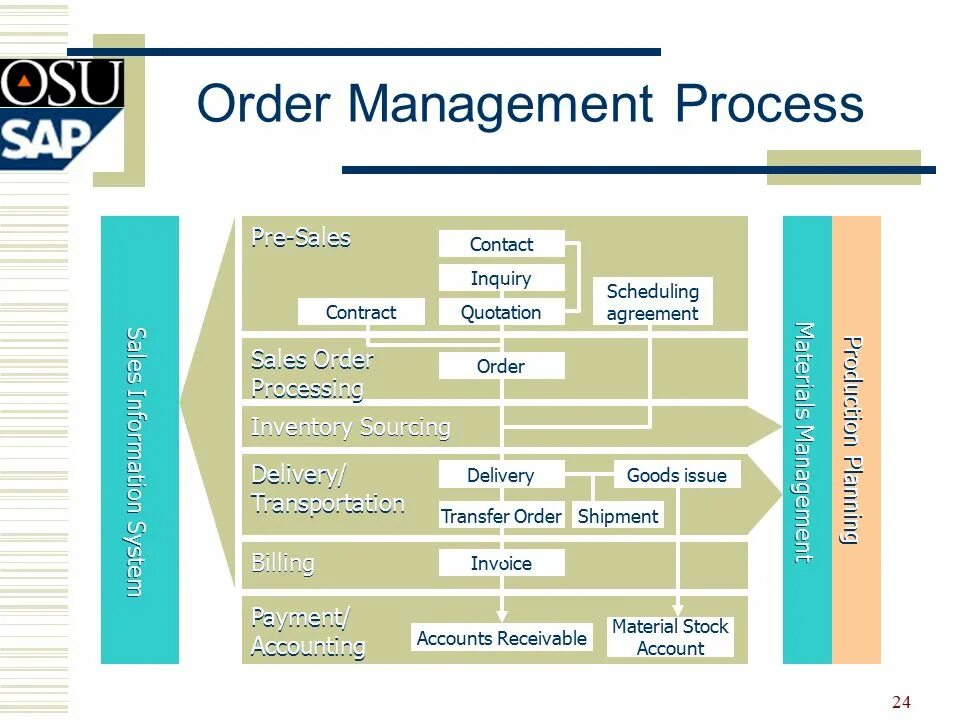 OSU
SAP

Order Management Process

Sales Information System

Pre-Sales
Contact
Inquiry
Contract
Quotation
Scheduling agreement

Sales Order Processing
Order

Inventory Sourcing

Delivery/ Transportation
Delivery
Goods issue
Transfer Order
Shipment

Billing
Invoice

Payment/ Accounting
Accounts Receivable
Material Stock Account

Materials Management

Production Planning

24